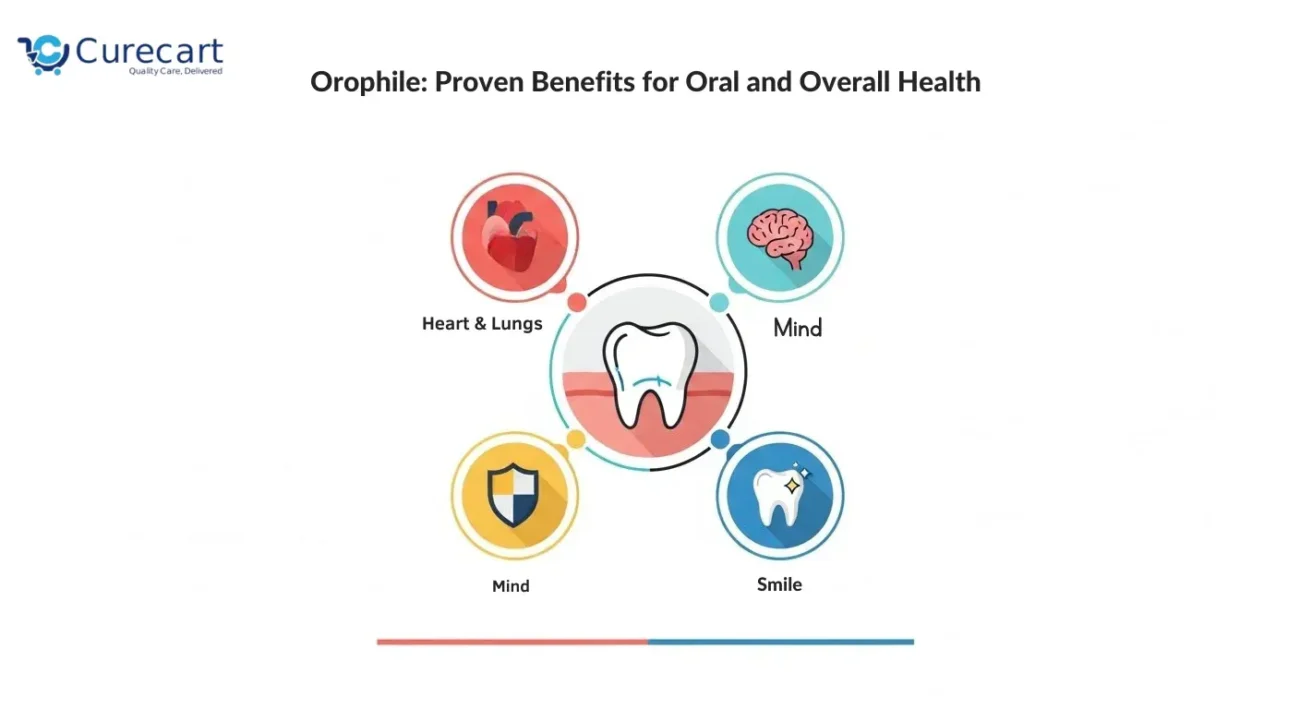 Curecart
Quality Care, Delivered

Orophile: Proven Benefits for Oral and Overall Health

Heart & Lungs

Mind

Mind

Smile